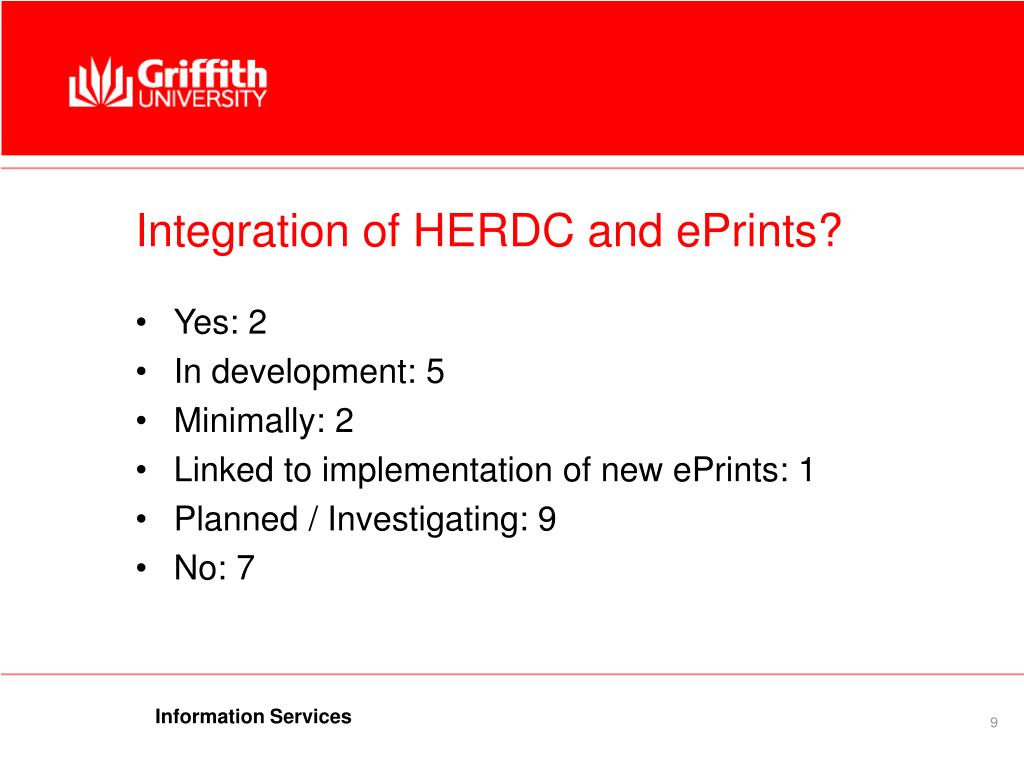 Griffith UNIVERSITY

Integration of HERDC and ePrints?

• Yes: 2
• In development: 5
• Minimally: 2
• Linked to implementation of new ePrints: 1
• Planned / Investigating: 9
• No: 7

Information Services

9